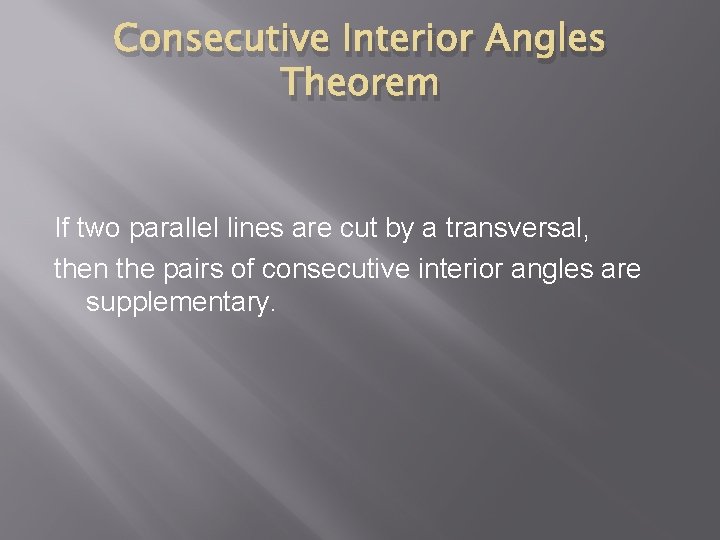 Consecutive Interior Angles Theorem

If two parallel lines are cut by a transversal,

then the pairs of consecutive interior angles are supplementary.